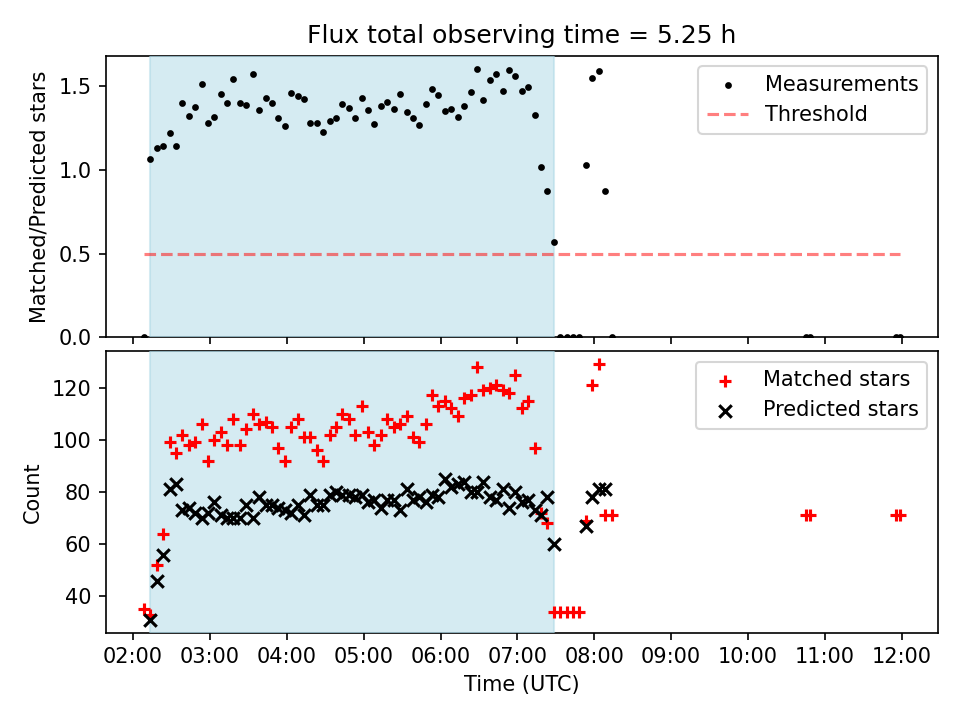 Flux total observing time = 5.25 h

Matched/Predicted stars

1.5
1.0
0.5
0.0

Measurements
Threshold

Count

120
100
80
60
40

Matched stars
Predicted stars

02:00 03:00 04:00 05:00 06:00 07:00 08:00 09:00 10:00 11:00 12:00

Time (UTC)